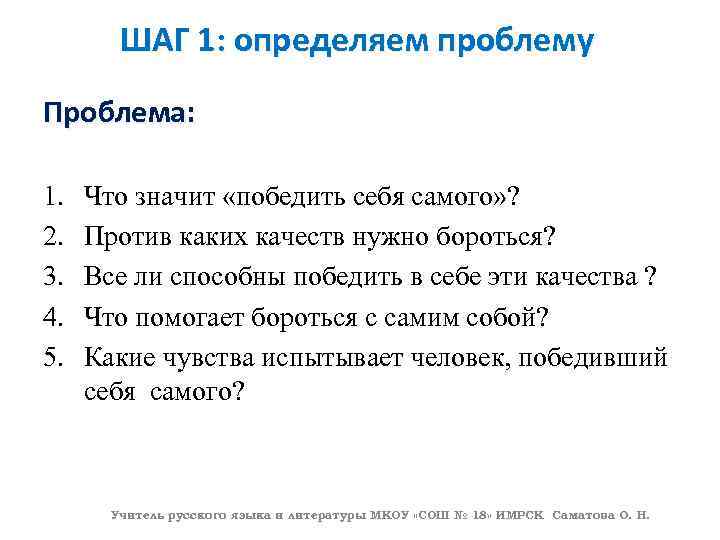 ШАГ 1: определяем проблему

Проблема:

1. Что значит «победить себя самого»?
2. Против каких качеств нужно бороться?
3. Все ли способны победить в себе эти качества ?
4. Что помогает бороться с самим собой?
5. Какие чувства испытывает человек, победивший себя самого?

Учитель русского языка и литературы МКОУ «СОШ № 18» ИМРСК Саматова О. Н.